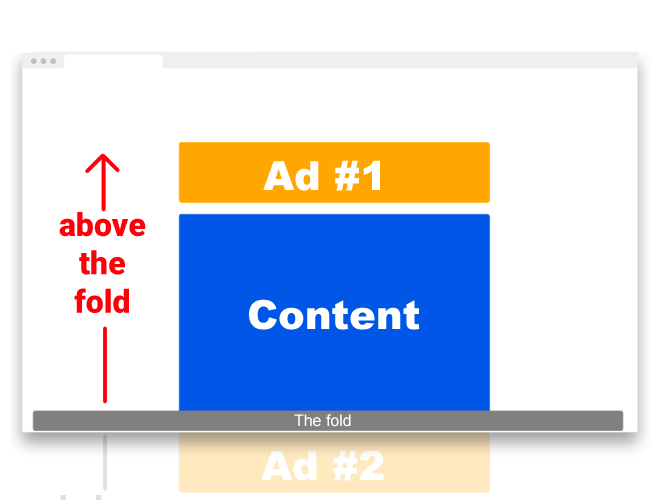 above the fold

Ad #1

Content

The fold

Ad #2